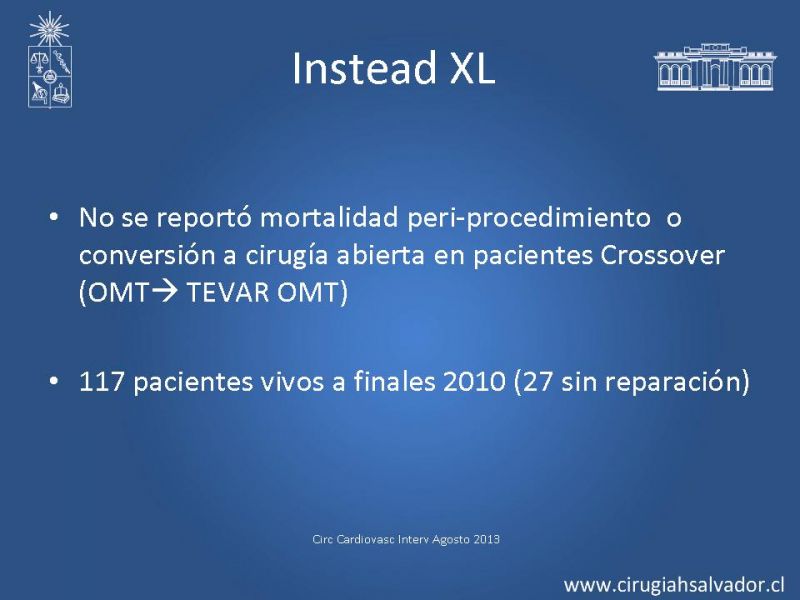 Instead XL

• No se reportó mortalidad peri-procedimiento o conversión a cirugía abierta en pacientes Crossover (OMT→ TEVAR OMT)

• 117 pacientes vivos a finales 2010 (27 sin reparación)

Circ Cardiovasc Interv Agosto 2013

www.cirugiahsalvador.cl